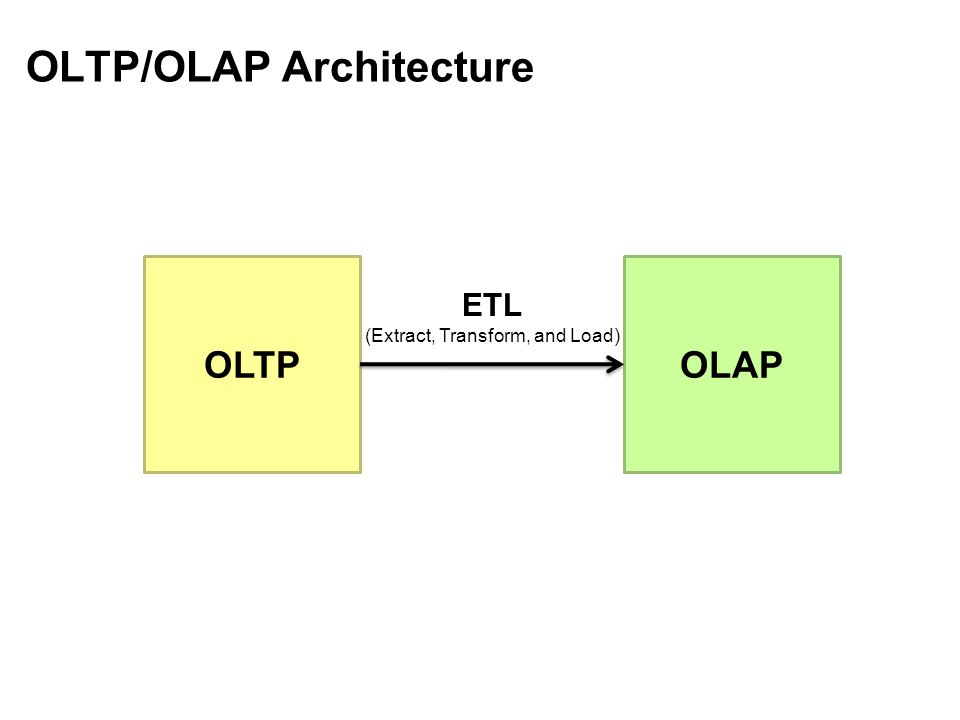 OLTP/OLAP Architecture

OLTP

ETL
(Extract, Transform, and Load)

OLAP